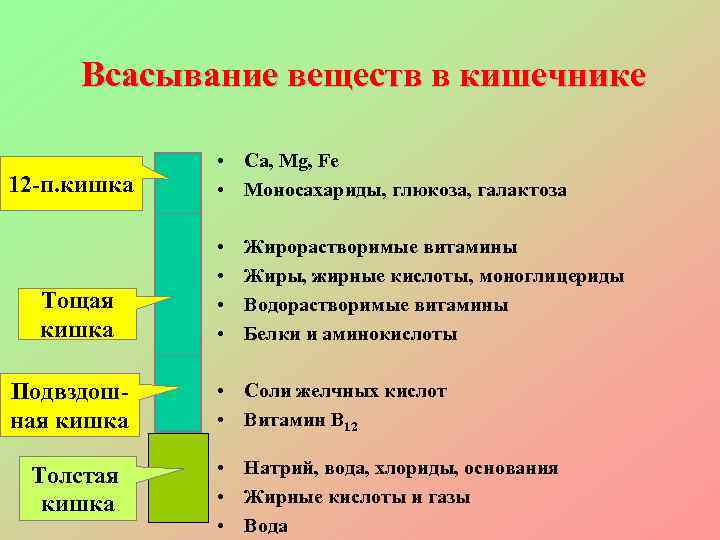 Всасывание веществ в кишечнике

12-п.кишка

Тощая кишка

Подвздошная кишка

Толстая кишка

• Ca, Mg, Fe
• Моносахариды, глюкоза, галактоза

• Жирорастворимые витамины
• Жиры, жирные кислоты, моноглицериды
• Водорастворимые витамины
• Белки и аминокислоты

• Соли желчных кислот
• Витамин $B_{12}$

• Натрий, вода, хлориды, основания
• Жирные кислоты и газы
• Вода